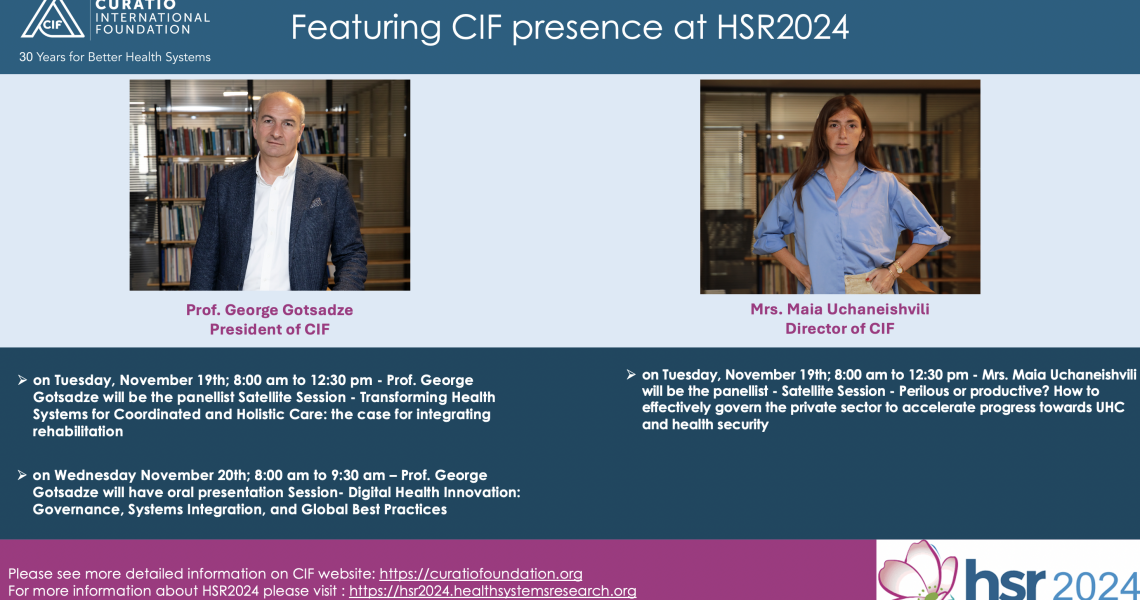 CIF CURATIO INTERNATIONAL FOUNDATION
30 Years for Better Health Systems

Featuring CIF presence at HSR2024

Prof. George Gotsadze
President of CIF

Mrs. Maia Uchaneishvili
Director of CIF

➢ on Tuesday, November 19th; 8:00 am to 12:30 pm - Prof. George Gotsadze will be the panellist Satellite Session - Transforming Health Systems for Coordinated and Holistic Care: the case for integrating rehabilitation

➢ on Wednesday November 20th; 8:00 am to 9:30 am – Prof. George Gotsadze will have oral presentation Session- Digital Health Innovation: Governance, Systems Integration, and Global Best Practices

➢ on Tuesday, November 19th; 8:00 am to 12:30 pm - Mrs. Maia Uchaneishvili will be the panellist - Satellite Session - Perilous or productive? How to effectively govern the private sector to accelerate progress towards UHC and health security

Please see more detailed information on CIF website: https://curatiofoundation.org
For more information about HSR2024 please visit : https://hsr2024.healthsystemsresearch.org

hsr 2024